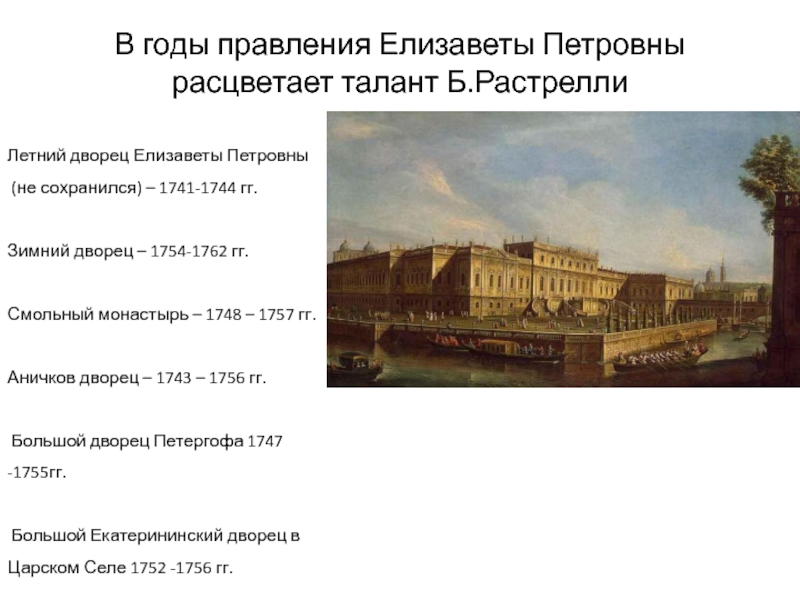 В годы правления Елизаветы Петровны расцветает талант Б.Растрелли

Летний дворец Елизаветы Петровны (не сохранился) – 1741-1744 гг.

Зимний дворец – 1754-1762 гг.

Смольный монастырь – 1748 – 1757 гг.

Аничков дворец – 1743 – 1756 гг.

Большой дворец Петергофа 1747 -1755гг.

Большой Екатерининский дворец в Царском Селе 1752 -1756 гг.